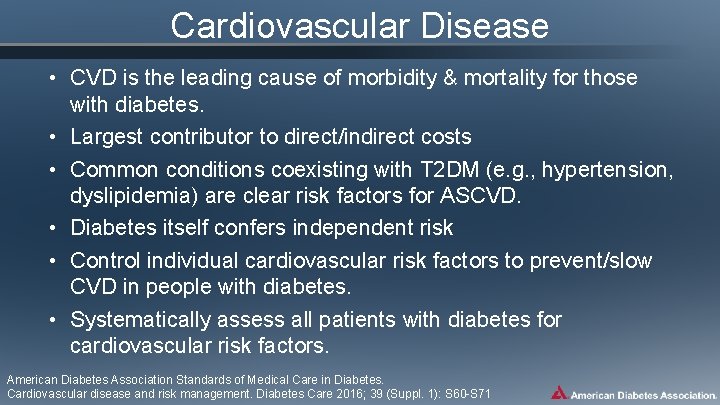 Cardiovascular Disease

• CVD is the leading cause of morbidity & mortality for those with diabetes.
• Largest contributor to direct/indirect costs
• Common conditions coexisting with T2DM (e.g., hypertension, dyslipidemia) are clear risk factors for ASCVD.
• Diabetes itself confers independent risk
• Control individual cardiovascular risk factors to prevent/slow CVD in people with diabetes.
• Systematically assess all patients with diabetes for cardiovascular risk factors.

American Diabetes Association Standards of Medical Care in Diabetes.
Cardiovascular disease and risk management. Diabetes Care 2016; 39 (Suppl. 1): S60-S71

American Diabetes Association.